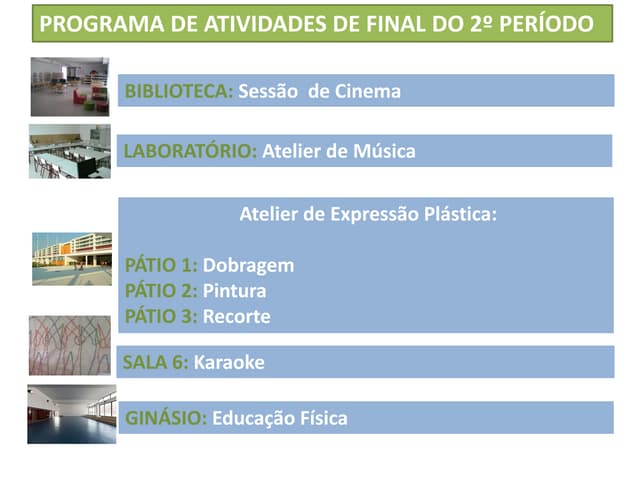 PROGRAMA DE ATIVIDADES DE FINAL DO 2º PERÍODO

BIBLIOTECA: Sessão de Cinema

LABORATÓRIO: Atelier de Música

Atelier de Expressão Plástica:

PÁTIO 1: Dobragem
PÁTIO 2: Pintura
PÁTIO 3: Recorte

SALA 6: Karaoke

GINÁSIO: Educação Física